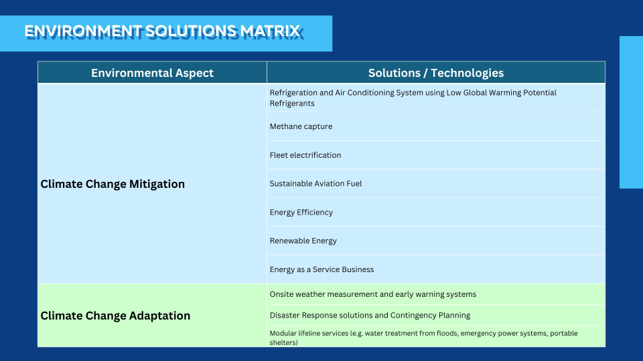 ENVIRONMENT SOLUTIONS MATRIX

| Environmental Aspect | Solutions / Technologies |
|---|---|
| Climate Change Mitigation | Refrigeration and Air Conditioning System using Low Global Warming Potential Refrigerants |
| | Methane capture |
| | Fleet electrification |
| | Sustainable Aviation Fuel |
| | Energy Efficiency |
| | Renewable Energy |
| | Energy as a Service Business |
| Climate Change Adaptation | Onsite weather measurement and early warning systems |
| | Disaster Response solutions and Contingency Planning |
| | Modular lifeline services (e.g. water treatment from floods, emergency power systems, portable shelters) |